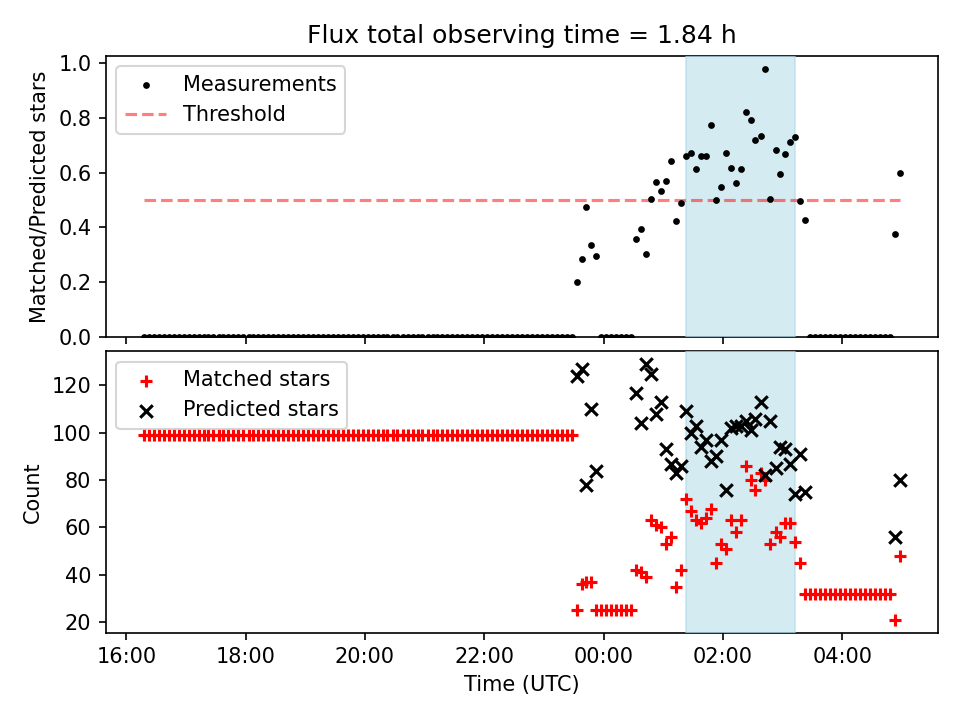 Flux total observing time = 1.84 h

Measurements
Threshold

Matched/Predicted stars

1.0
0.8
0.6
0.4
0.2
0.0

Matched stars
Predicted stars

Count

120
100
80
60
40
20

16:00
18:00
20:00
22:00
00:00
02:00
04:00

Time (UTC)